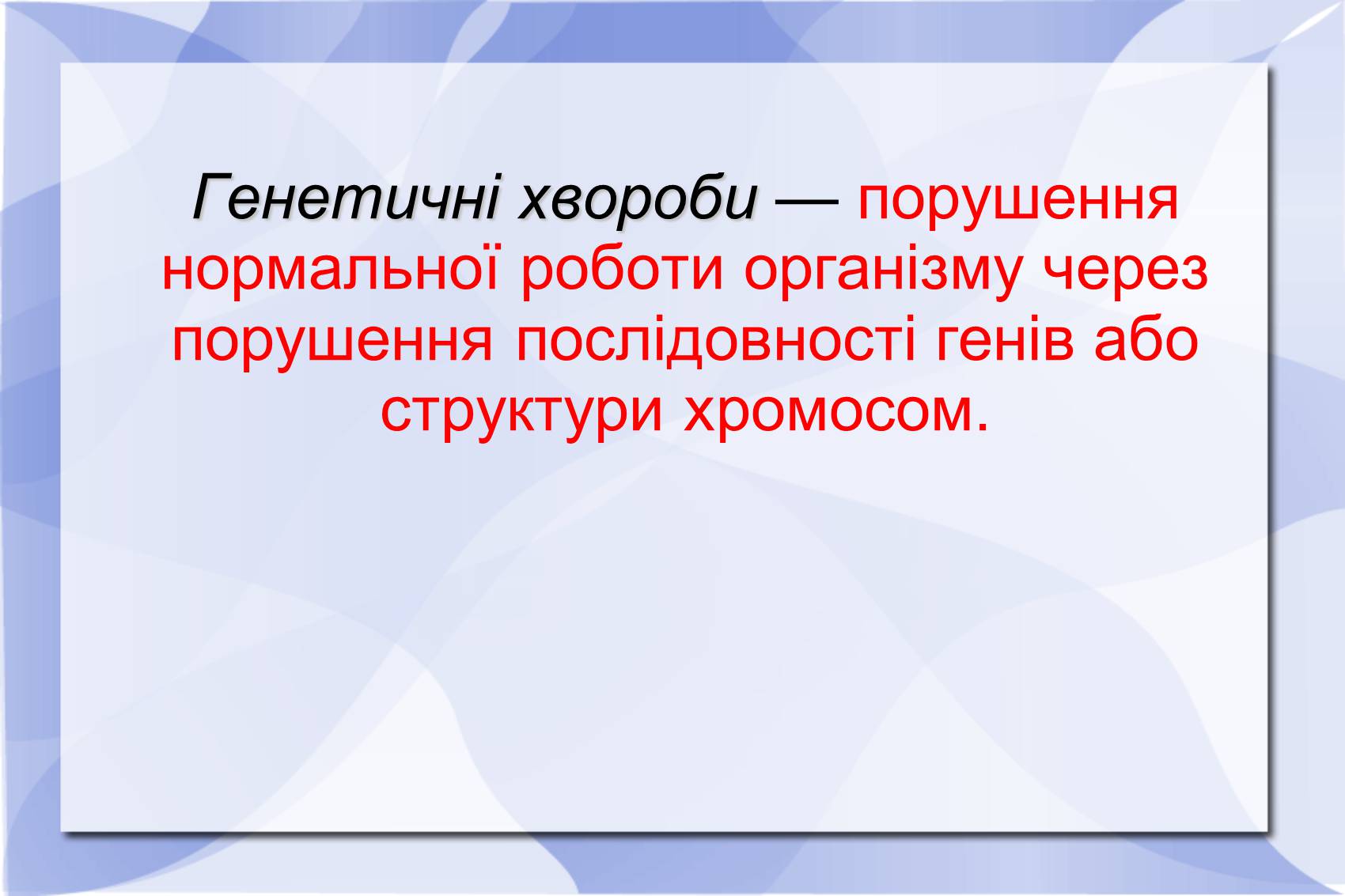 Генетичні хвороби — порушення нормальної роботи організму через порушення послідовності генів або структури хромосом.